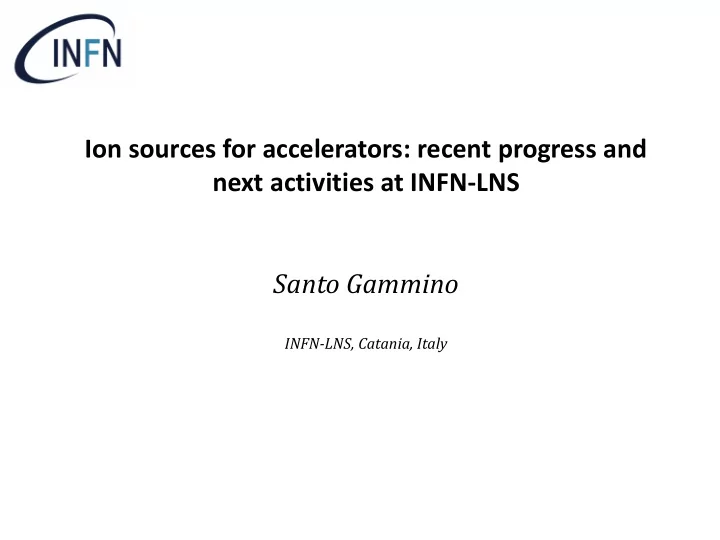 INFN

Ion sources for accelerators: recent progress and next activities at INFN-LNS

Santo Gammino

INFN-LNS, Catania, Italy